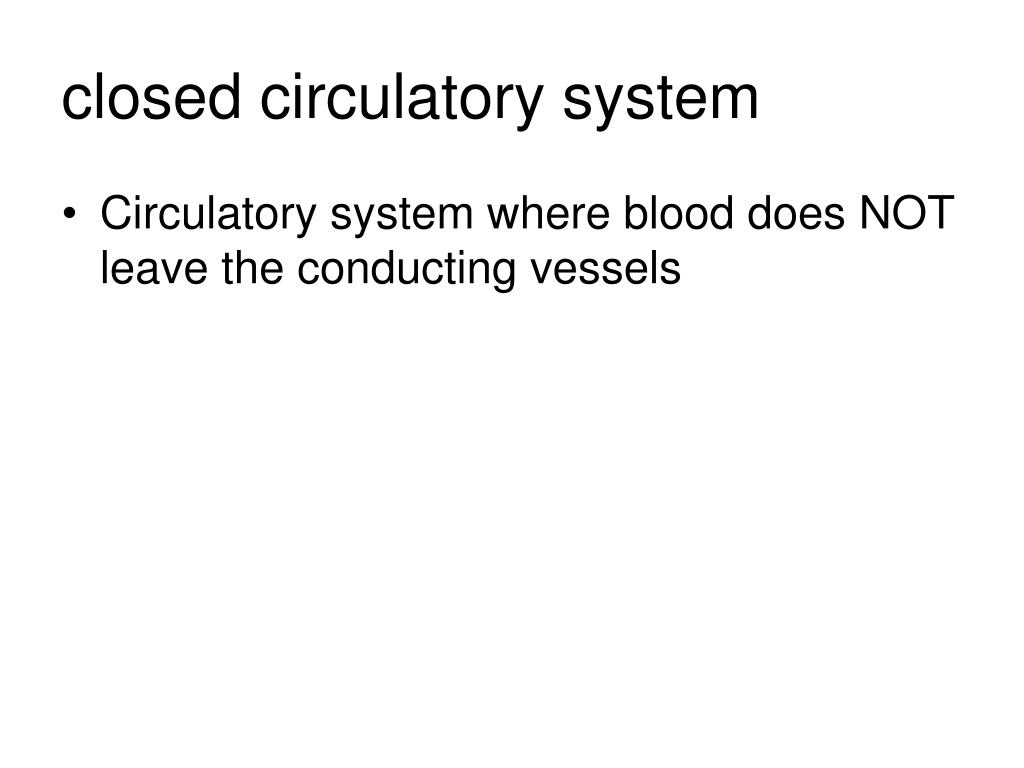 closed circulatory system

• Circulatory system where blood does NOT leave the conducting vessels